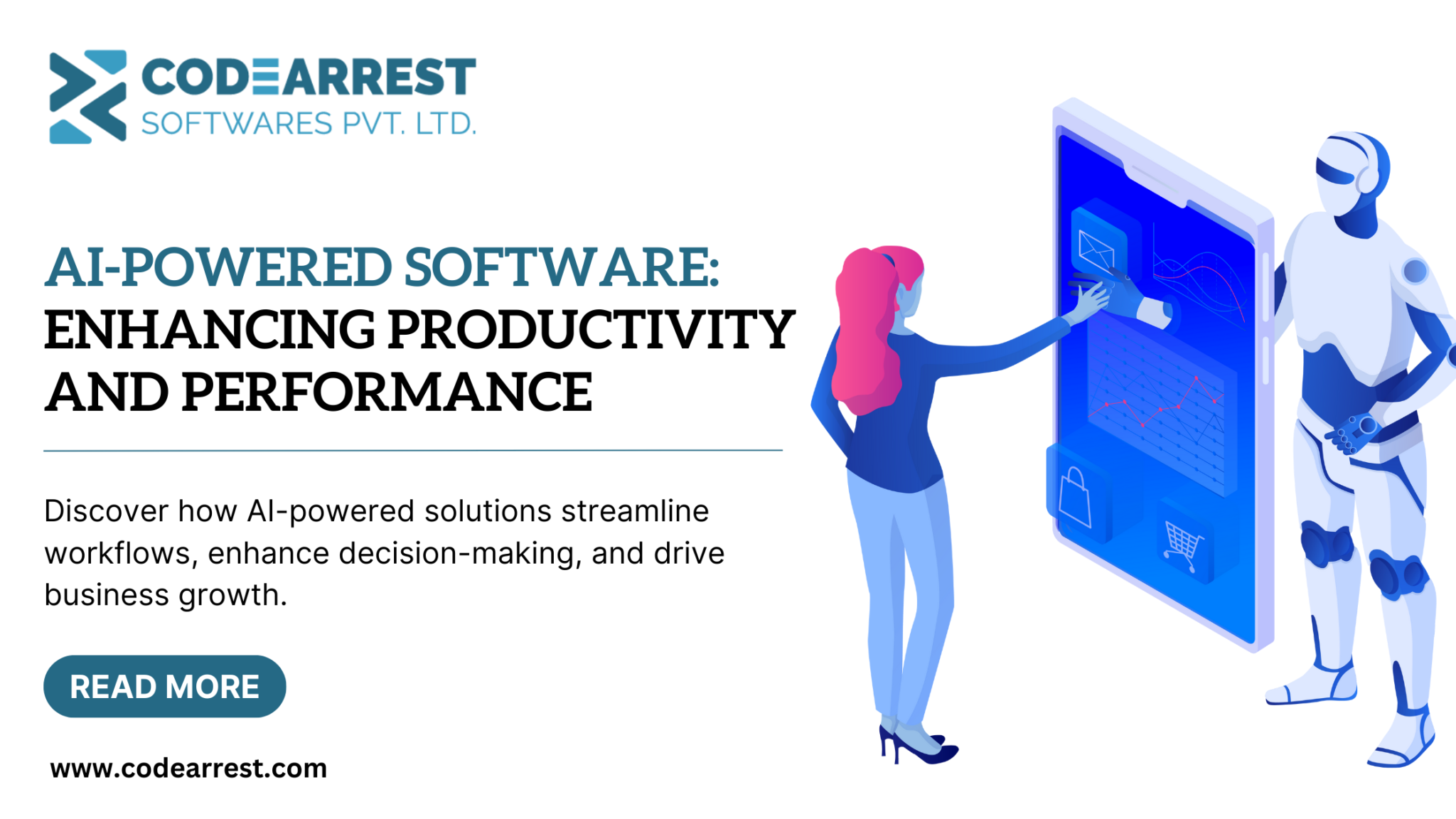 CODEARREST
SOFTWARES PVT. LTD.

AI-POWERED SOFTWARE: ENHANCING PRODUCTIVITY AND PERFORMANCE

Discover how AI-powered solutions streamline workflows, enhance decision-making, and drive business growth.

READ MORE

www.codearrest.com